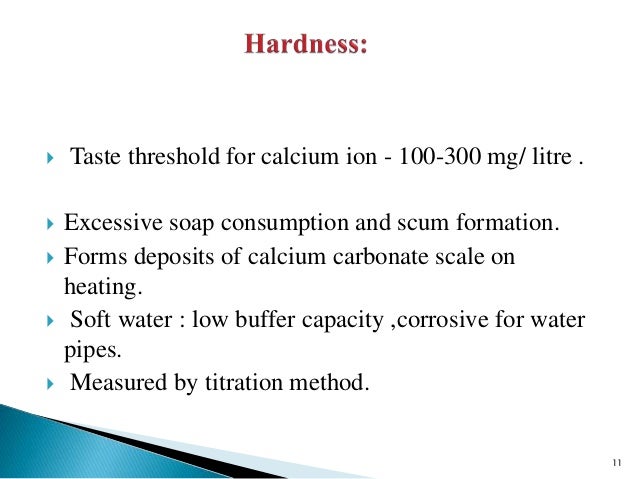 Hardness:

Taste threshold for calcium ion - 100-300 mg/ litre .

Excessive soap consumption and scum formation.

Forms deposits of calcium carbonate scale on heating.

Soft water : low buffer capacity ,corrosive for water pipes.

Measured by titration method.

11